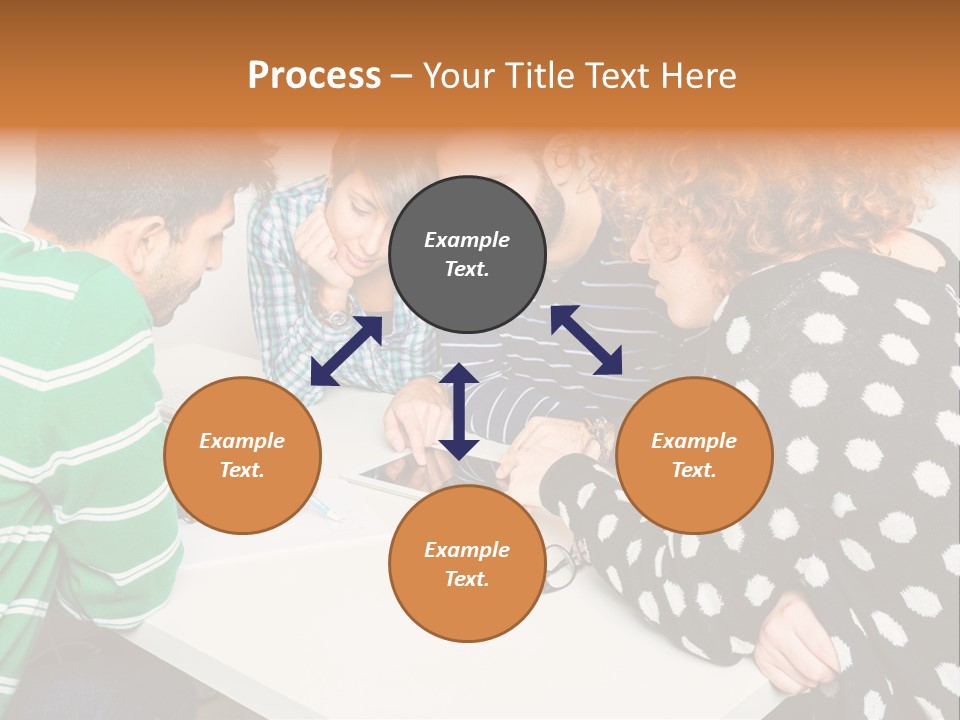 Process – Your Title Text Here

Example Text.

Example Text.

Example Text.

Example Text.